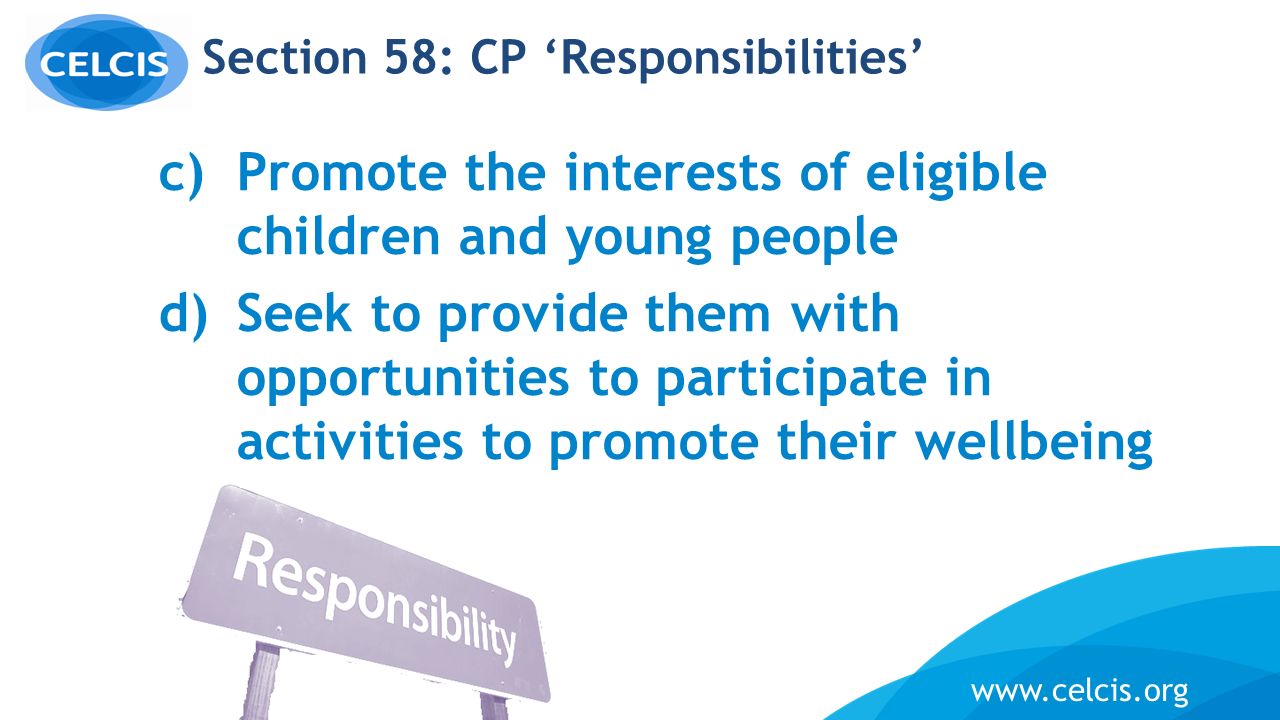 CELCIS

Section 58: CP ‘Responsibilities’

c) Promote the interests of eligible children and young people

d) Seek to provide them with opportunities to participate in activities to promote their wellbeing

Responsibility

www.celcis.org